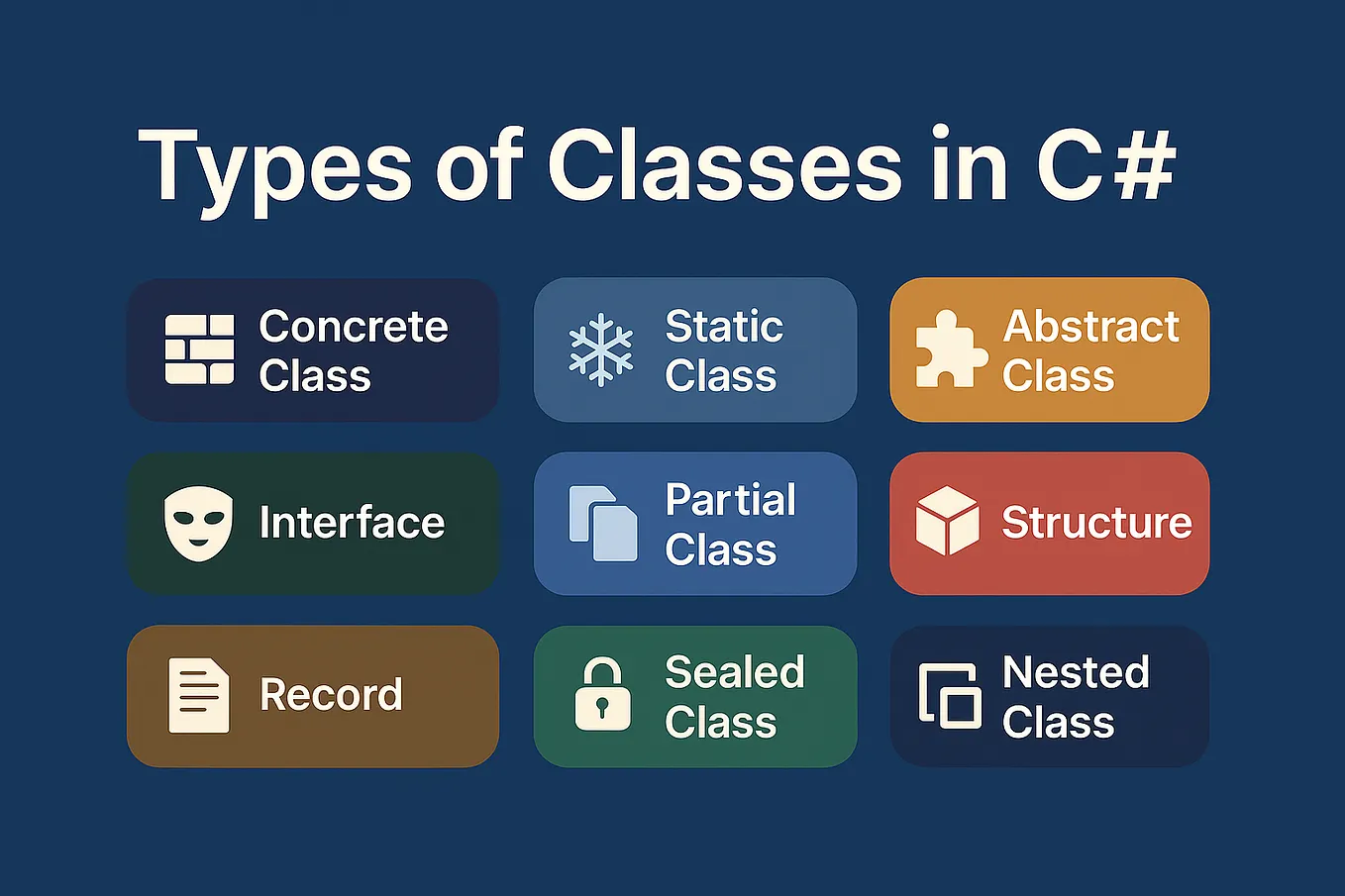 Types of Classes in C#

Concrete Class

Static Class

Abstract Class

Interface

Partial Class

Structure

Record

Sealed Class

Nested Class